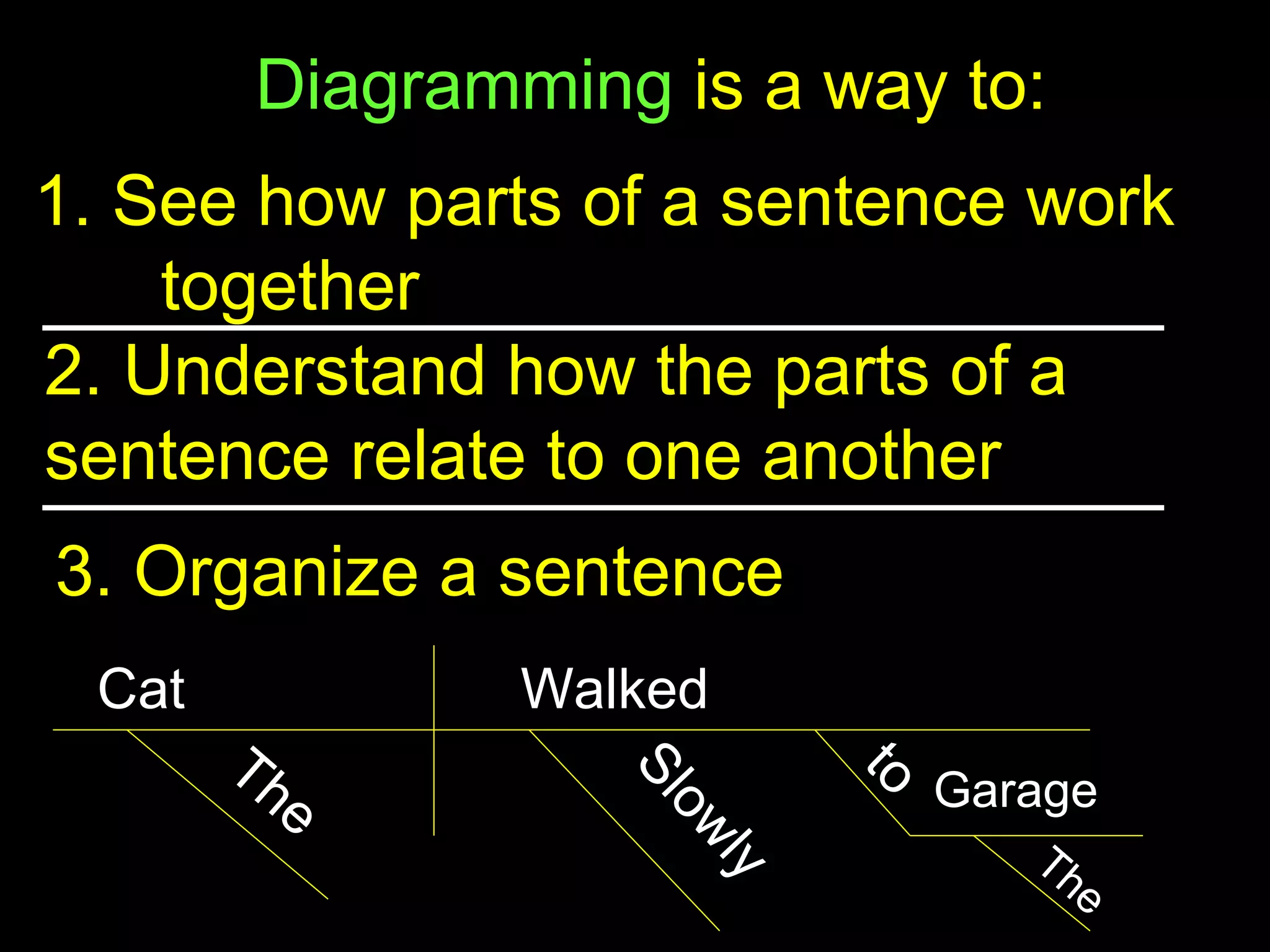 Diagramming is a way to:

1. See how parts of a sentence work together

2. Understand how the parts of a sentence relate to one another

3. Organize a sentence

Cat
Walked
The
Slowly
to
Garage
The